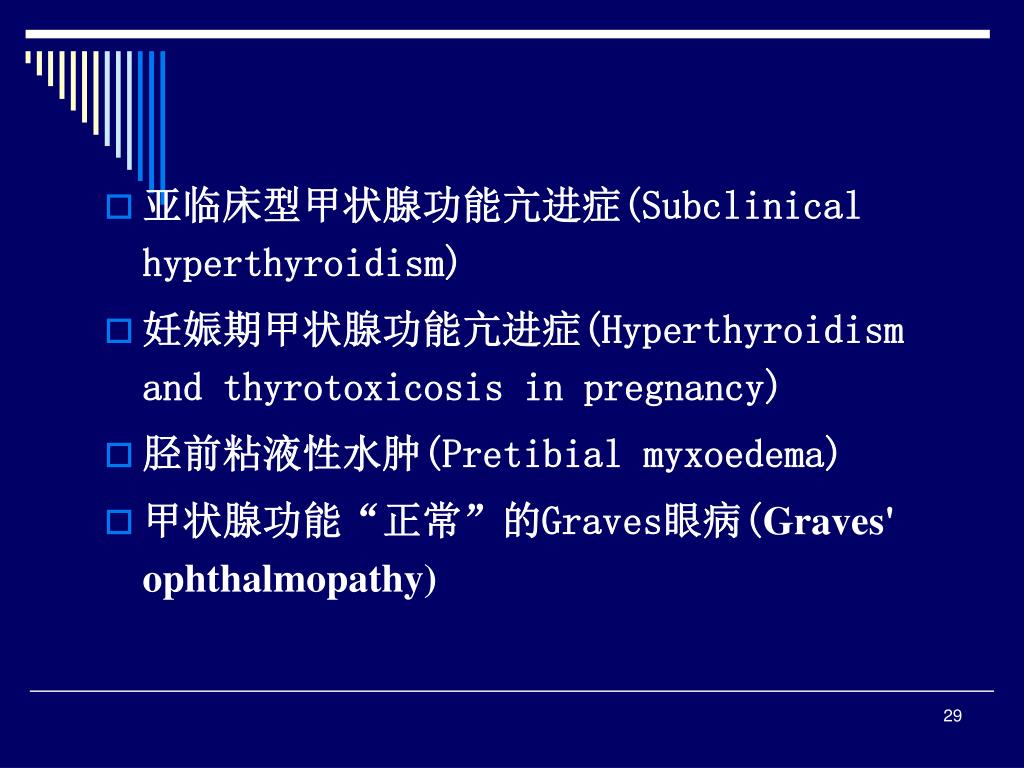 亚临床型甲状腺功能亢进症(Subclinical hyperthyroidism)

妊娠期甲状腺功能亢进症(Hyperthyroidism and thyrotoxicosis in pregnancy)

胫前粘液性水肿(Pretibial myxoedema)

甲状腺功能“正常”的Graves眼病(Graves' ophthalmopathy)

29